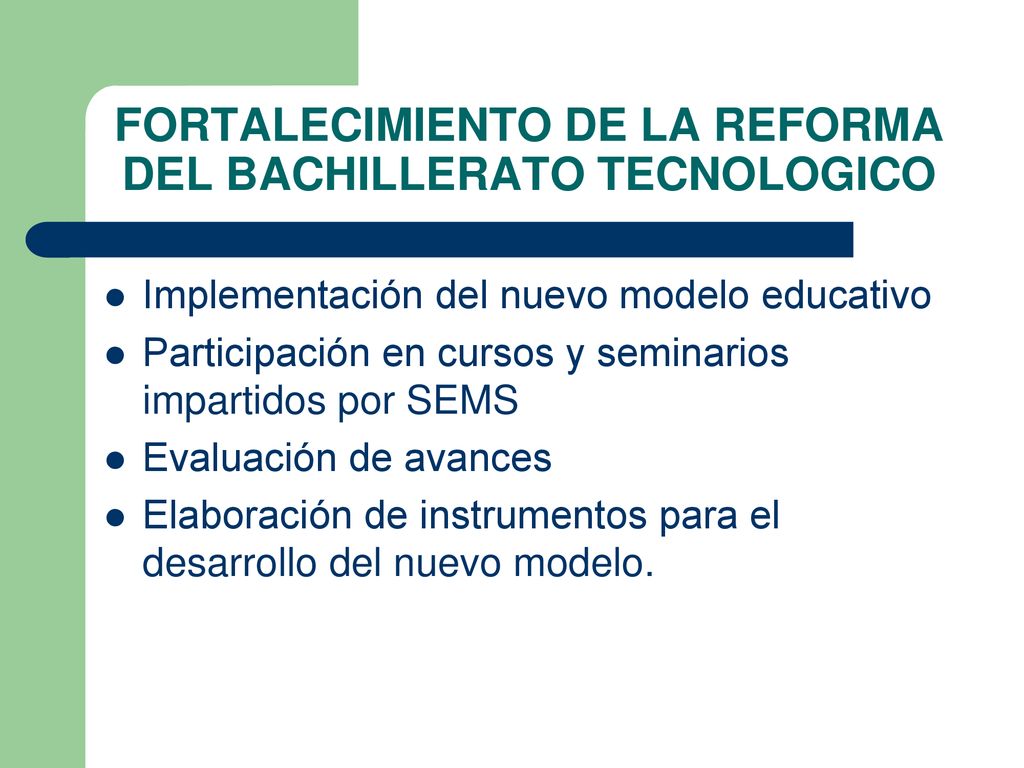 FORTALECIMIENTO DE LA REFORMA DEL BACHILLERATO TECNOLOGICO

- Implementación del nuevo modelo educativo
- Participación en cursos y seminarios impartidos por SEMS
- Evaluación de avances
- Elaboración de instrumentos para el desarrollo del nuevo modelo.